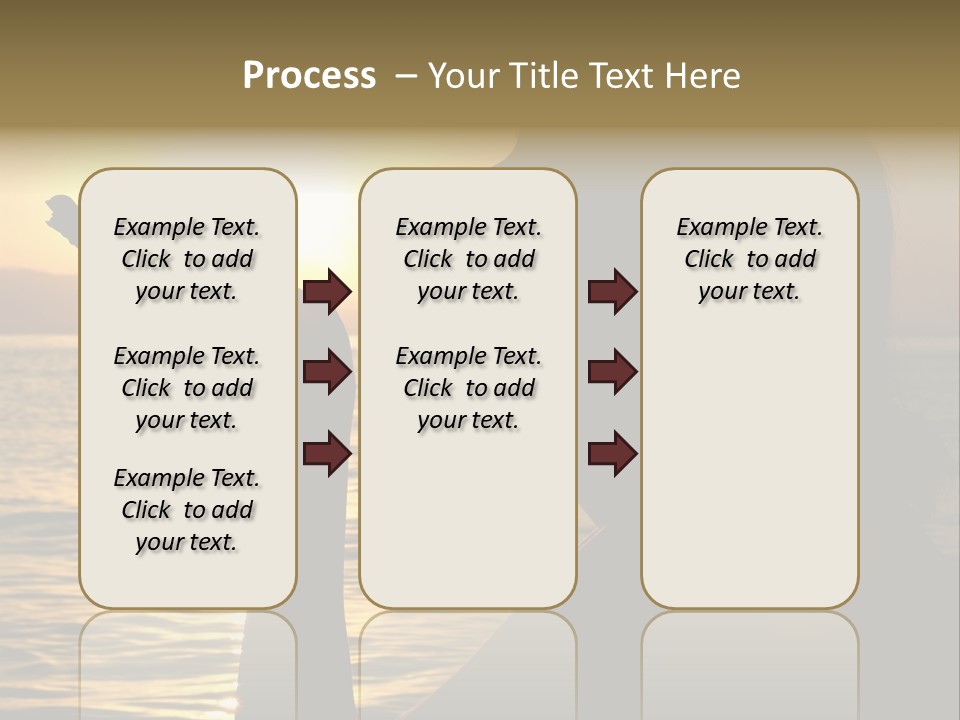 Process – Your Title Text Here

Example Text. Click to add your text.

Example Text. Click to add your text.

Example Text. Click to add your text.

Example Text. Click to add your text.

Example Text. Click to add your text.

Example Text. Click to add your text.